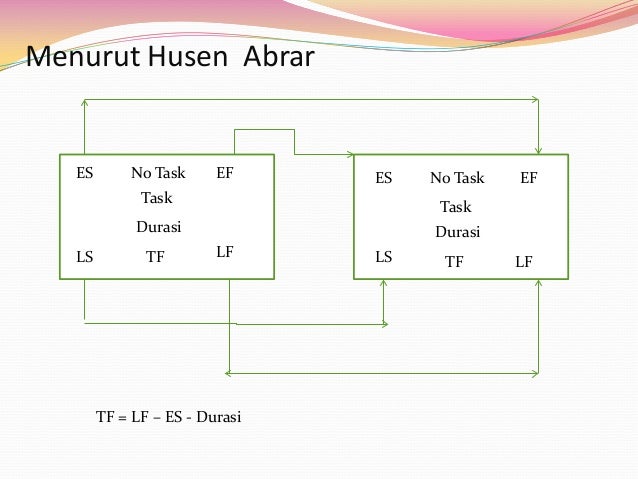 Menurut Husen Abrar

ES No Task EF
Task
Durasi
LS TF LF

ES No Task EF
Task
Durasi
LS TF LF

TF = LF – ES - Durasi